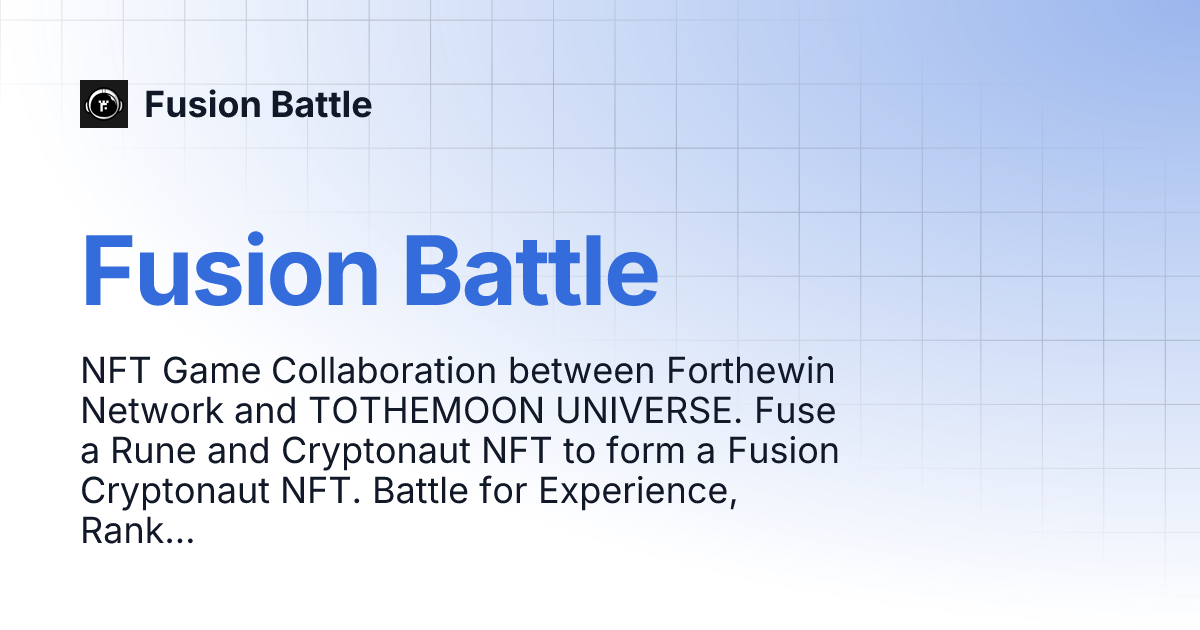 Fusion Battle

Fusion Battle

NFT Game Collaboration between Forthewin Network and TOTHEMOON UNIVERSE. Fuse a Rune and Cryptonaut NFT to form a Fusion Cryptonaut NFT. Battle for Experience, Rank...